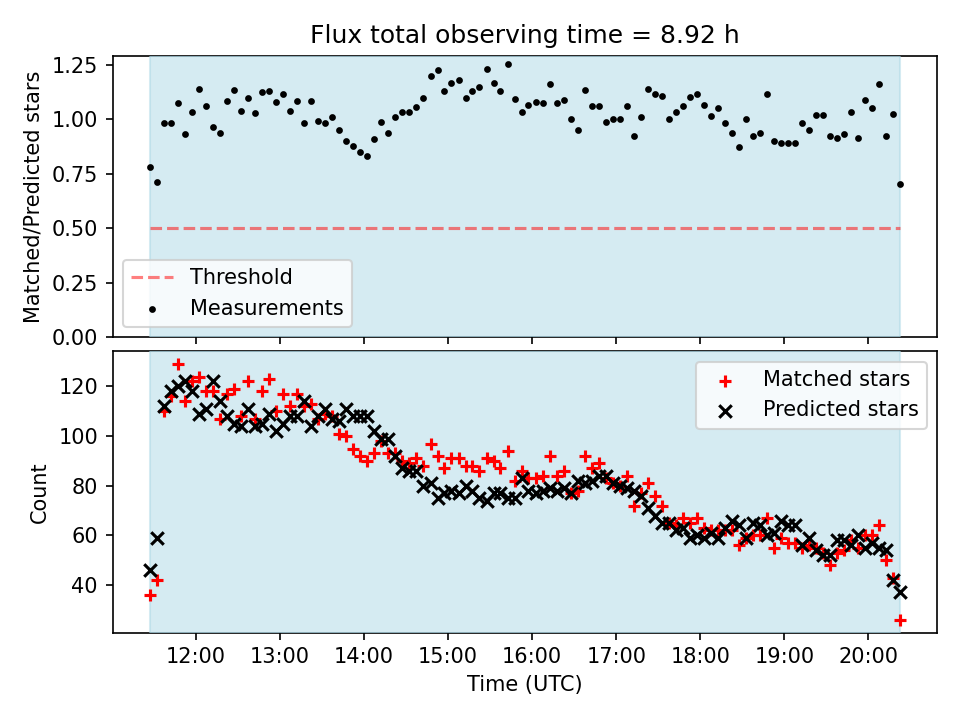 Flux total observing time = 8.92 h

Matched/Predicted stars

1.25
1.00
0.75
0.50
0.25
0.00

Threshold
Measurements

Count

120
100
80
60
40

Matched stars
Predicted stars

12:00 13:00 14:00 15:00 16:00 17:00 18:00 19:00 20:00

Time (UTC)